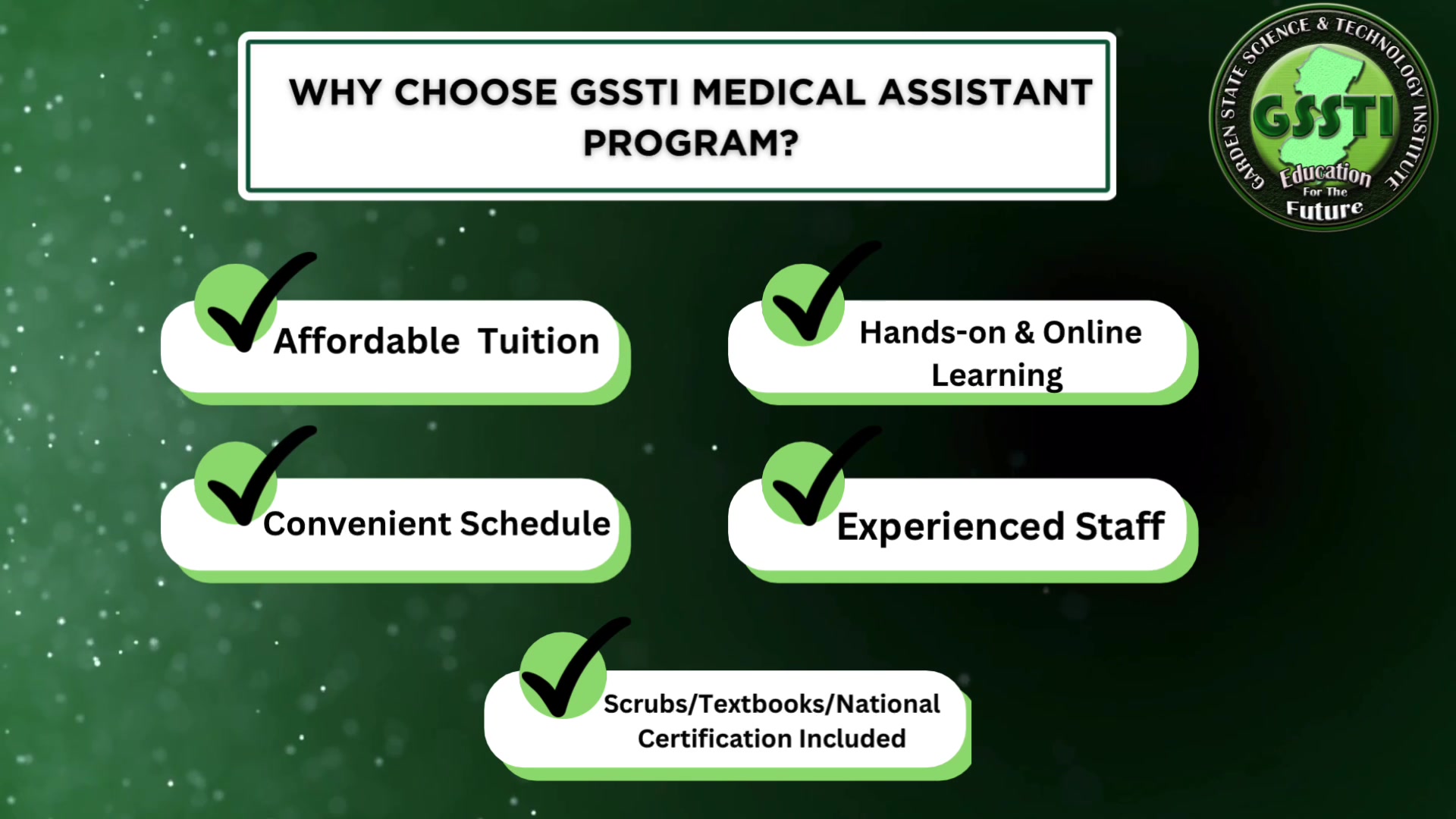 WHY CHOOSE GSSTI MEDICAL ASSISTANT PROGRAM?

GARDEN STATE SCIENCE & TECHNOLOGY INSTITUTE
GSSTI
Education For The Future

Affordable Tuition

Hands-on & Online Learning

Convenient Schedule

Experienced Staff

Scrubs/Textbooks/National Certification Included